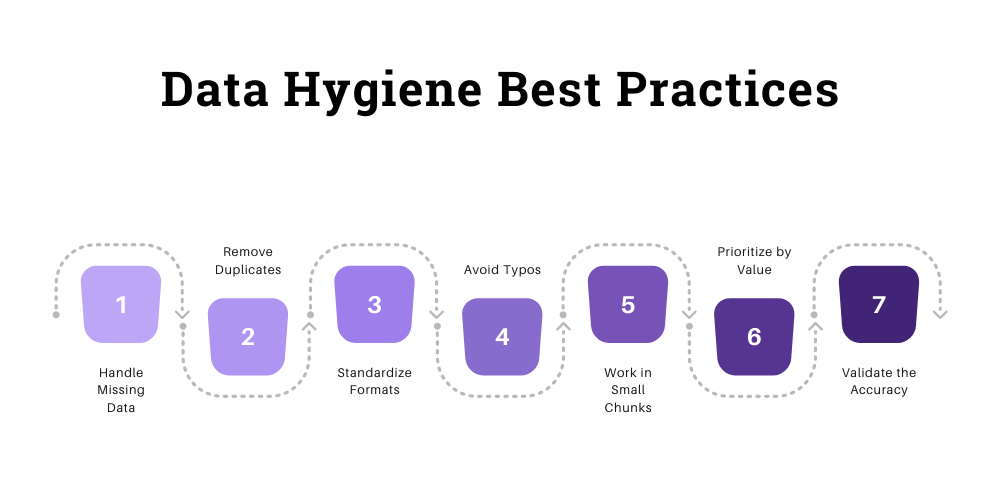 Data Hygiene Best Practices

1
Handle Missing Data

Remove Duplicates
2

3
Standardize Formats

Avoid Typos
4

5
Work in Small Chunks

Prioritize by Value
6

7
Validate the Accuracy